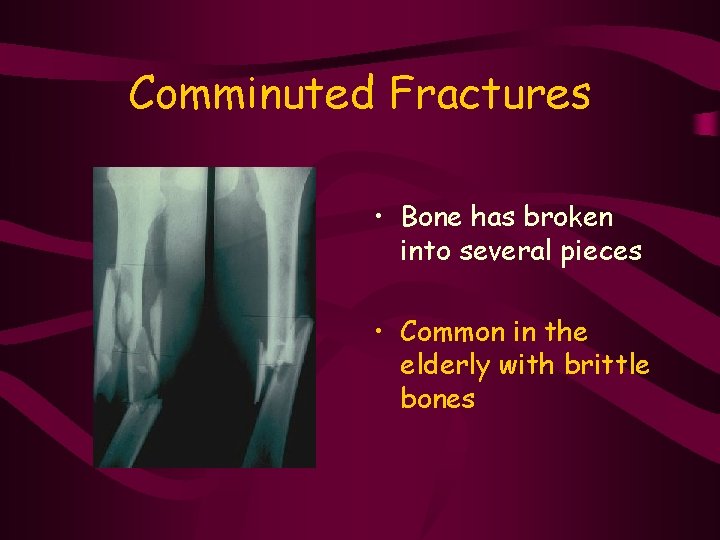 Comminuted Fractures

• Bone has broken into several pieces

• Common in the elderly with brittle bones